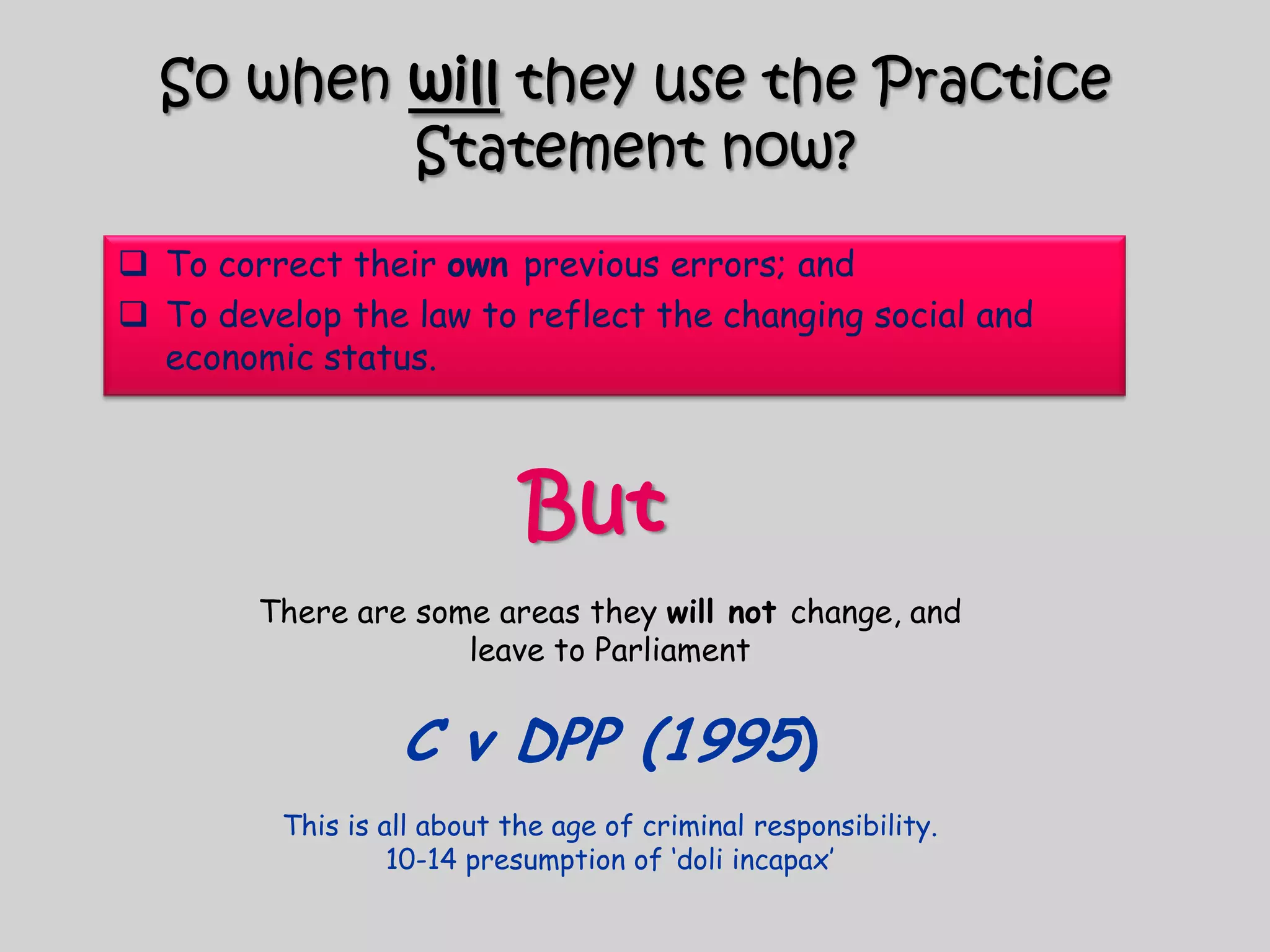 So when will they use the Practice Statement now?

❑ To correct their own previous errors; and
❑ To develop the law to reflect the changing social and economic status.

But

There are some areas they will not change, and leave to Parliament

C v DPP (1995)

This is all about the age of criminal responsibility.
10-14 presumption of 'doli incapax'